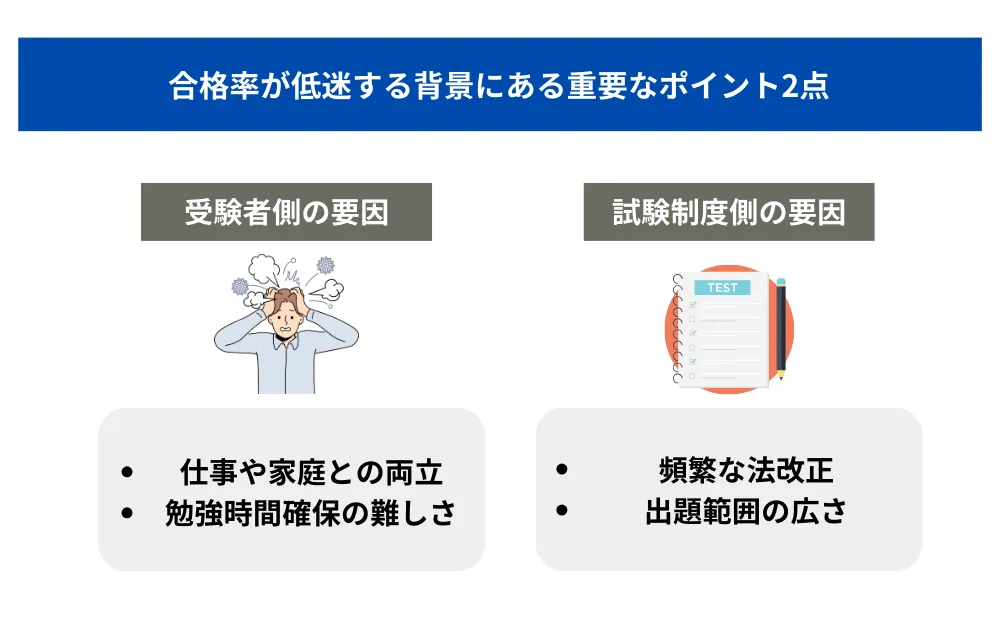 合格率が低迷する背景にある重要なポイント2点

受験者側の要因

- 仕事や家庭との両立
- 勉強時間確保の難しさ

試験制度側の要因

TEST

- 頻繁な法改正
- 出題範囲の広さ